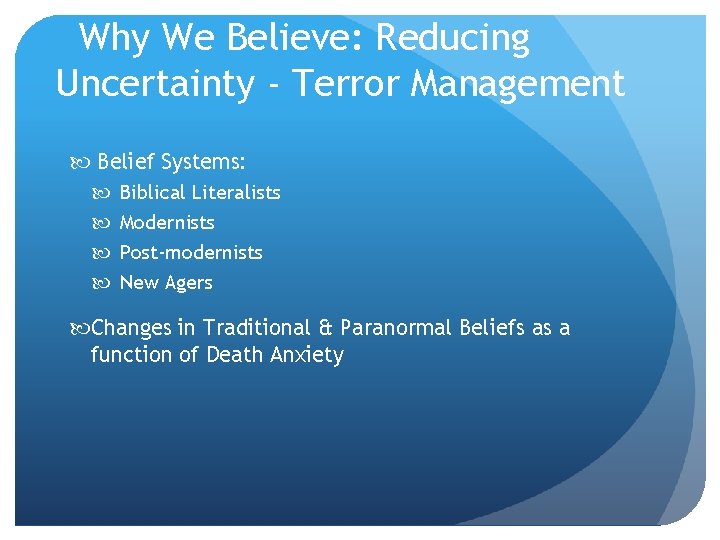 Why We Believe: Reducing Uncertainty - Terror Management

Belief Systems:

Biblical Literalists

Modernists

Post-modernists

New Agers

Changes in Traditional & Paranormal Beliefs as a function of Death Anxiety